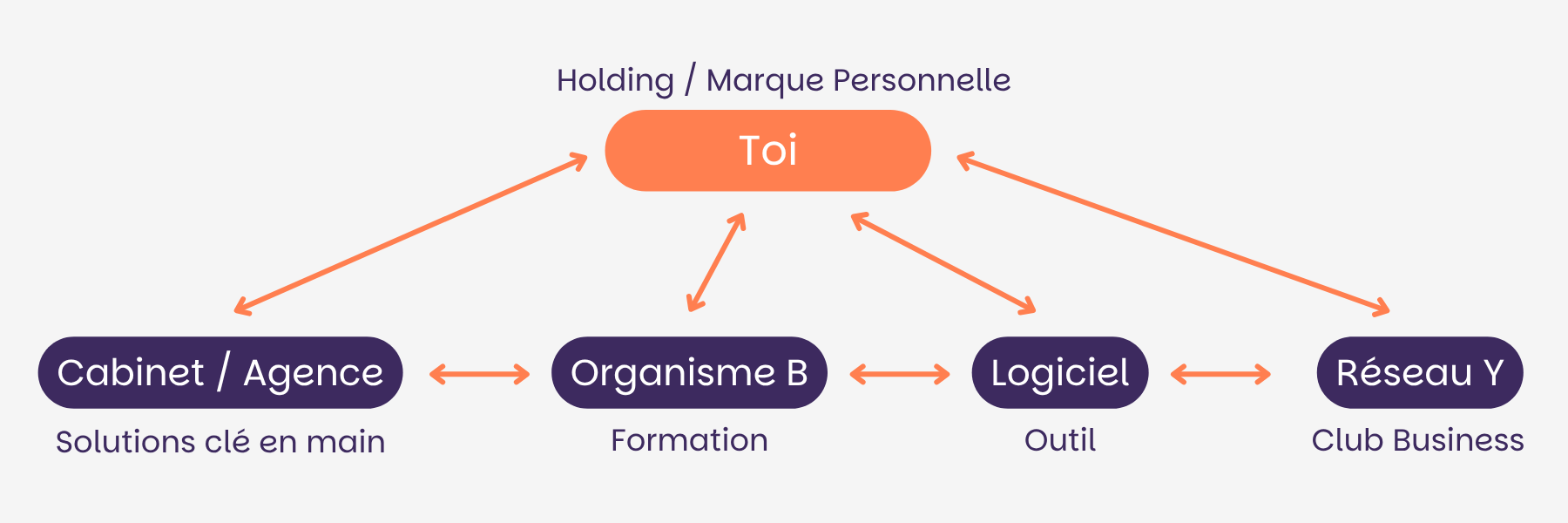 Holding / Marque Personnelle

Toi

Cabinet / Agence

Solutions clé en main

Organisme B

Formation

Logiciel

Outil

Réseau Y

Club Business